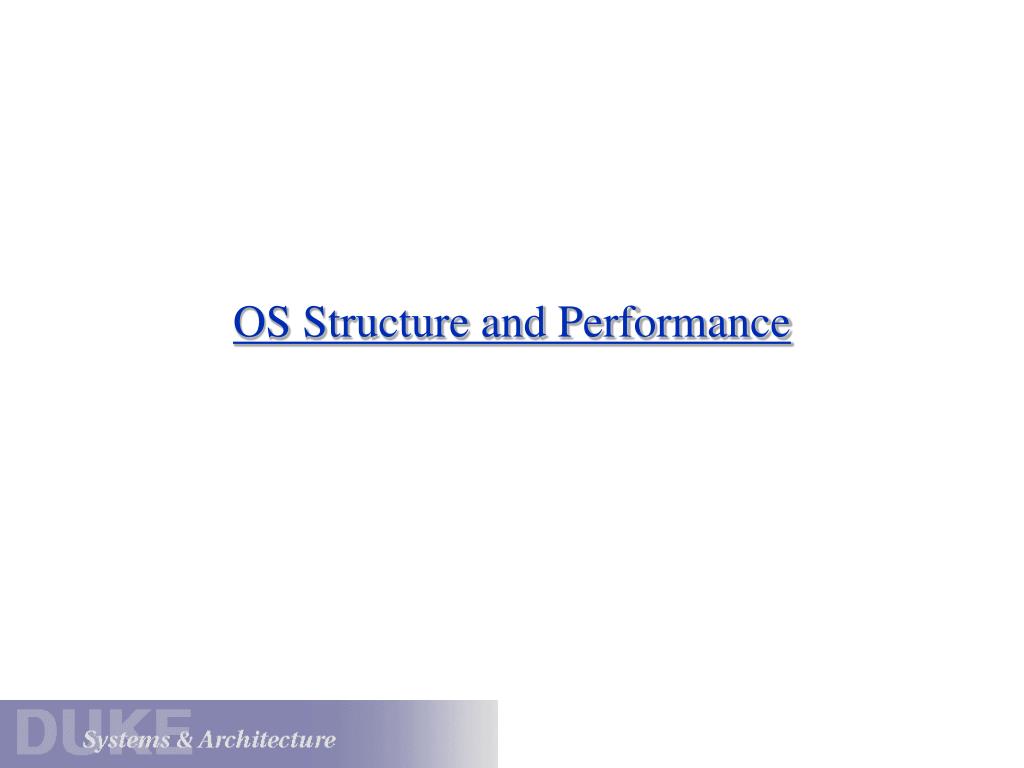 OS Structure and Performance

DUKE Systems & Architecture